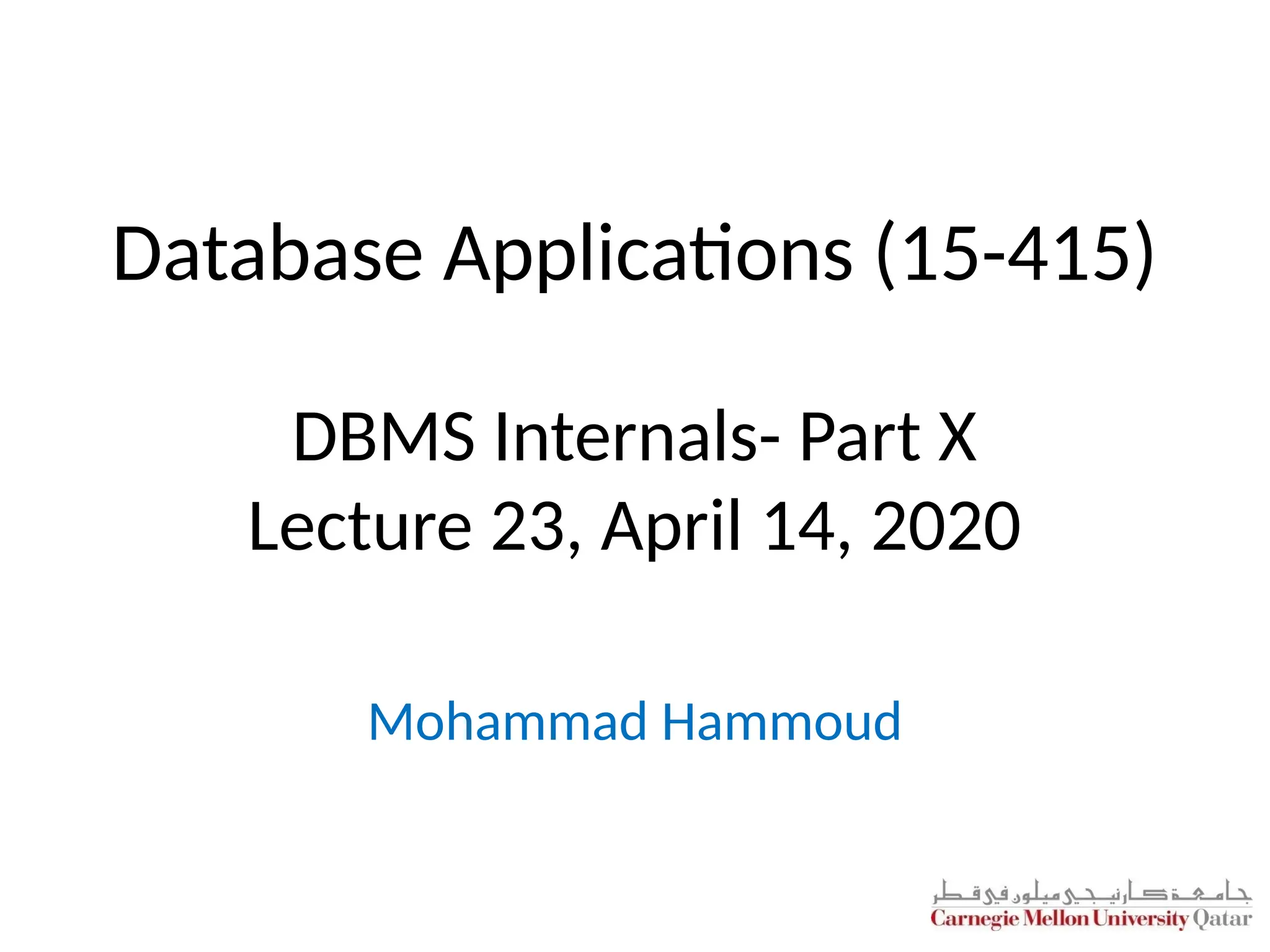 Database Applications (15-415)

DBMS Internals- Part X
Lecture 23, April 14, 2020

Mohammad Hammoud

جامعة كارنيجي ميلون في قطر
Carnegie Mellon University Qatar